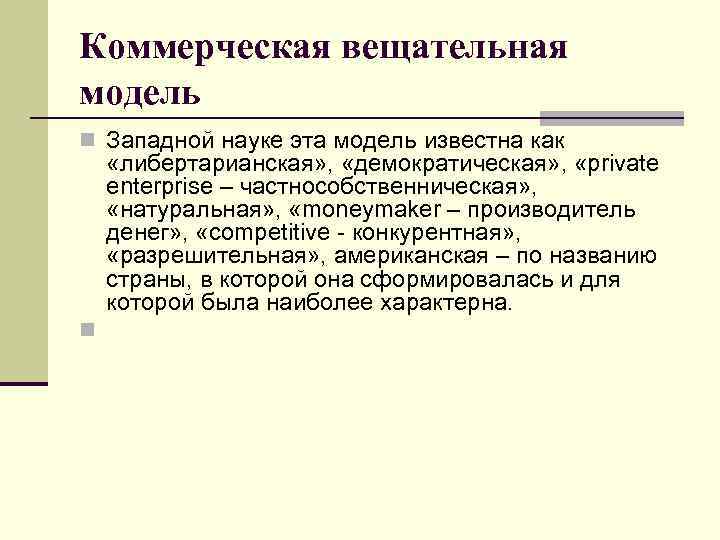 Коммерческая вещательная модель

Западной науке эта модель известна как «либертарианская», «демократическая», «private enterprise – частнособственническая», «натуральная», «moneymaker – производитель денег», «competitive - конкурентная», «разрешительная», американская – по названию страны, в которой она сформировалась и для которой была наиболее характерна.